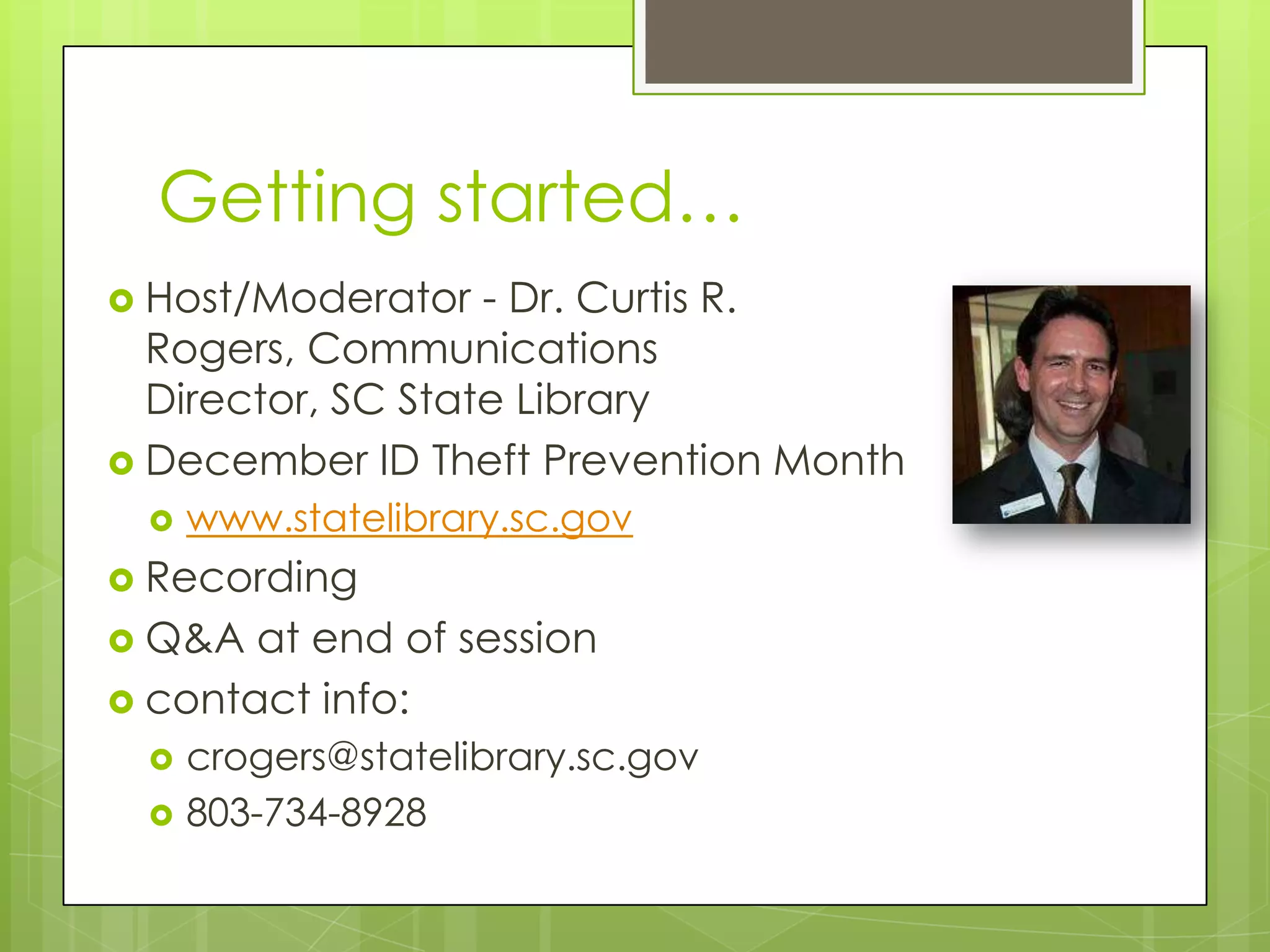 Getting started…

Host/Moderator - Dr. Curtis R. Rogers, Communications Director, SC State Library

December ID Theft Prevention Month

www.statelibrary.sc.gov

Recording

Q&A at end of session

contact info:

crogers@statelibrary.sc.gov

803-734-8928